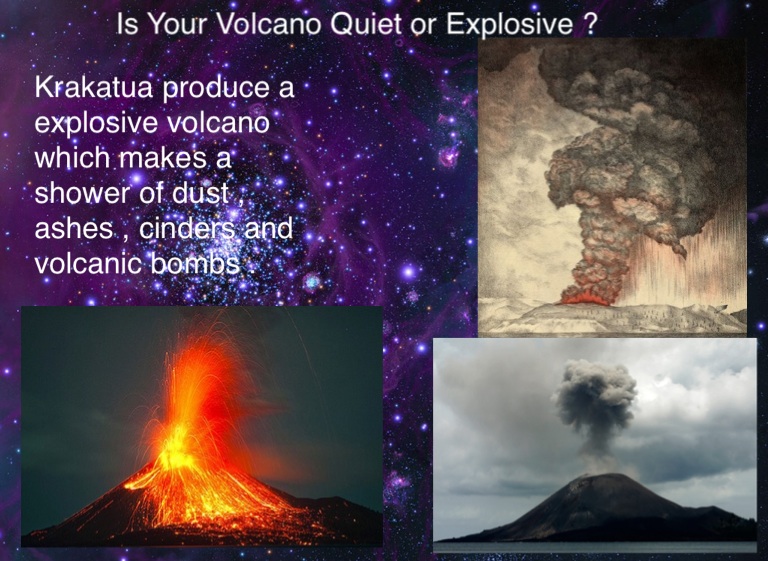 Is Your Volcano Quiet or Explosive ?

Krakatua produce a explosive volcano which makes a shower of dust , ashes , cinders and volcanic bombs .